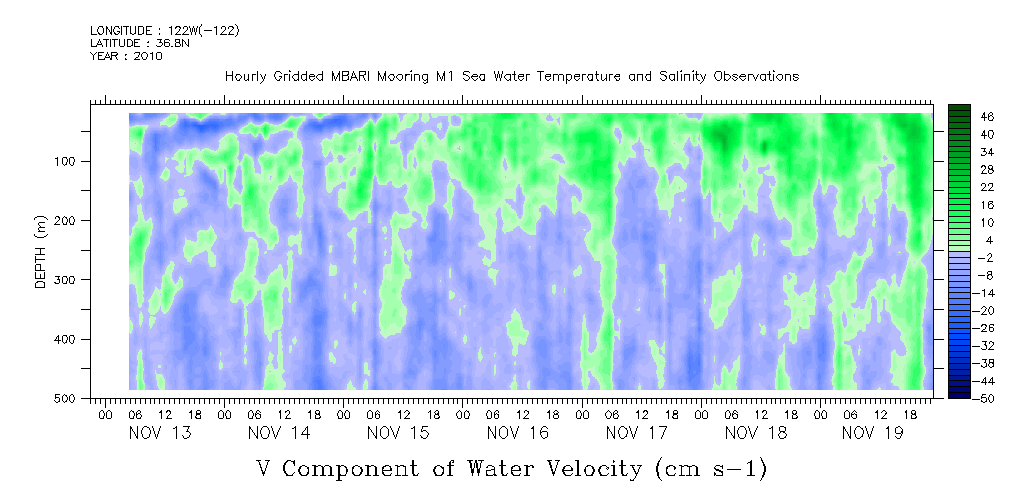 LONGITUDE : 122W(-122)
LATITUDE : 36.8N
YEAR : 2010

Hourly Gridded MBARI Mooring M1 Sea Water Temperature and Salinity Observations

DEPTH (m)

100
200
300
400
500

46
40
34
28
22
16
10
4
-2
-8
-14
-20
-26
-32
-38
-44
-50

00 06 12 18 00 06 12 18 00 06 12 18 00 06 12 18 00 06 12 18 00 06 12 18 00 06 12 18

NOV 13 NOV 14 NOV 15 NOV 16 NOV 17 NOV 18 NOV 19

V Component of Water Velocity (cm s-1)